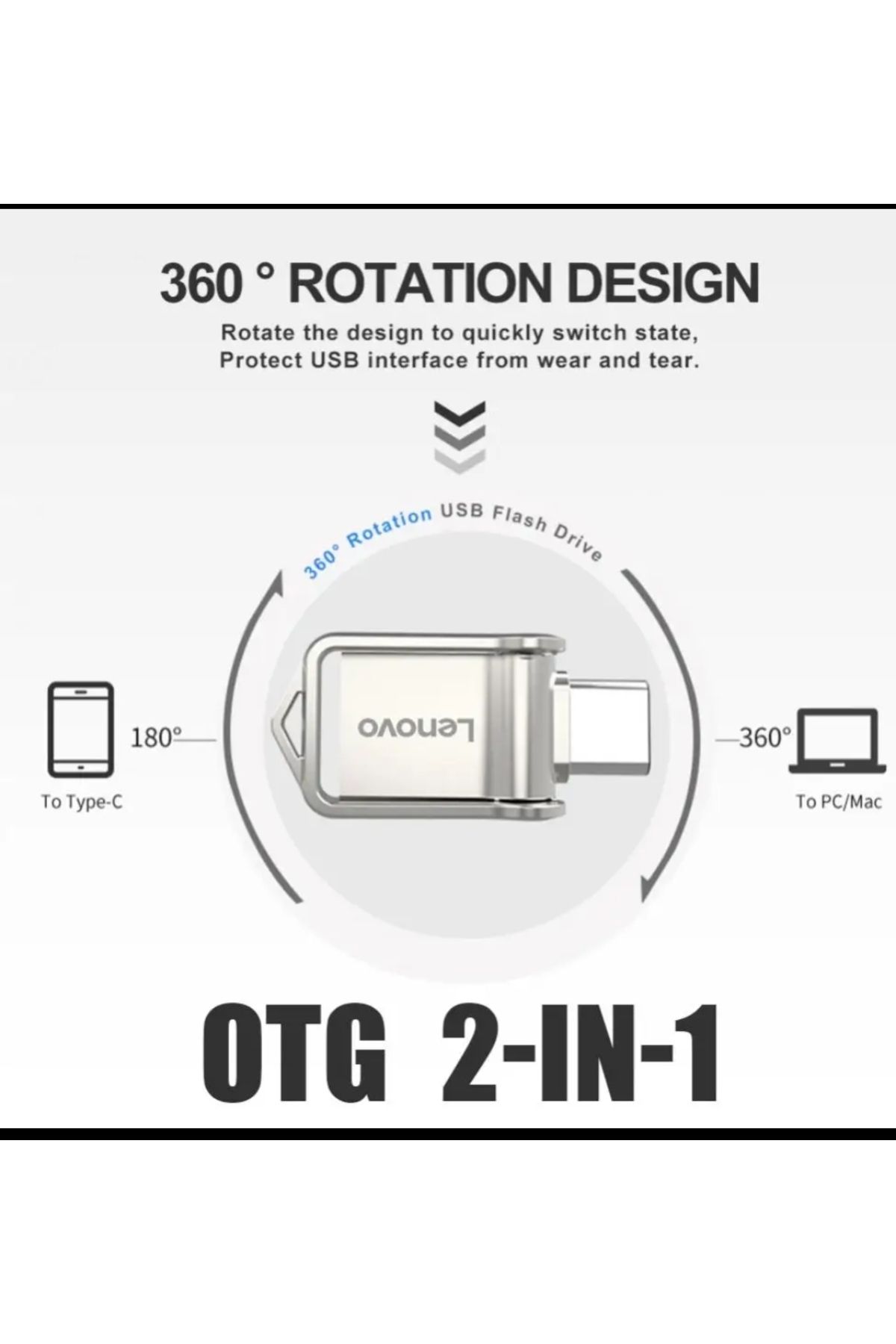 360 ° ROTATION DESIGN

Rotate the design to quickly switch state, Protect USB interface from wear and tear.

360° Rotation USB Flash Drive

180°

To Type-C

Lenovo

360°

To PC/Mac

OTG 2-IN-1